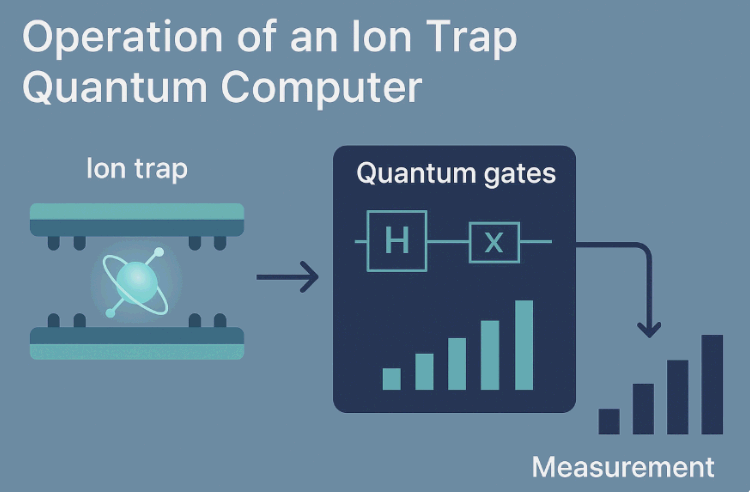 Operation of an Ion Trap Quantum Computer

Ion trap

Quantum gates

H

X

Measurement